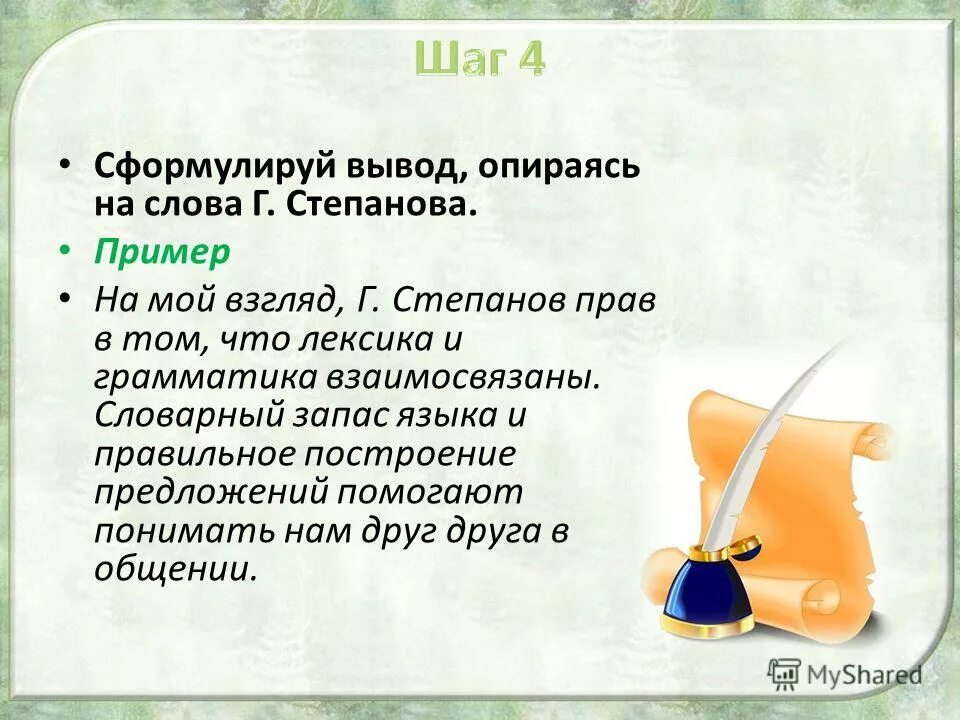 Шаг 4

• Сформулируй вывод, опираясь на слова Г. Степанова.

• Пример

• На мой взгляд, Г. Степанов прав в том, что лексика и грамматика взаимосвязаны. Словарный запас языка и правильное построение предложений помогают понимать нам друг друга в общении.

MyShared